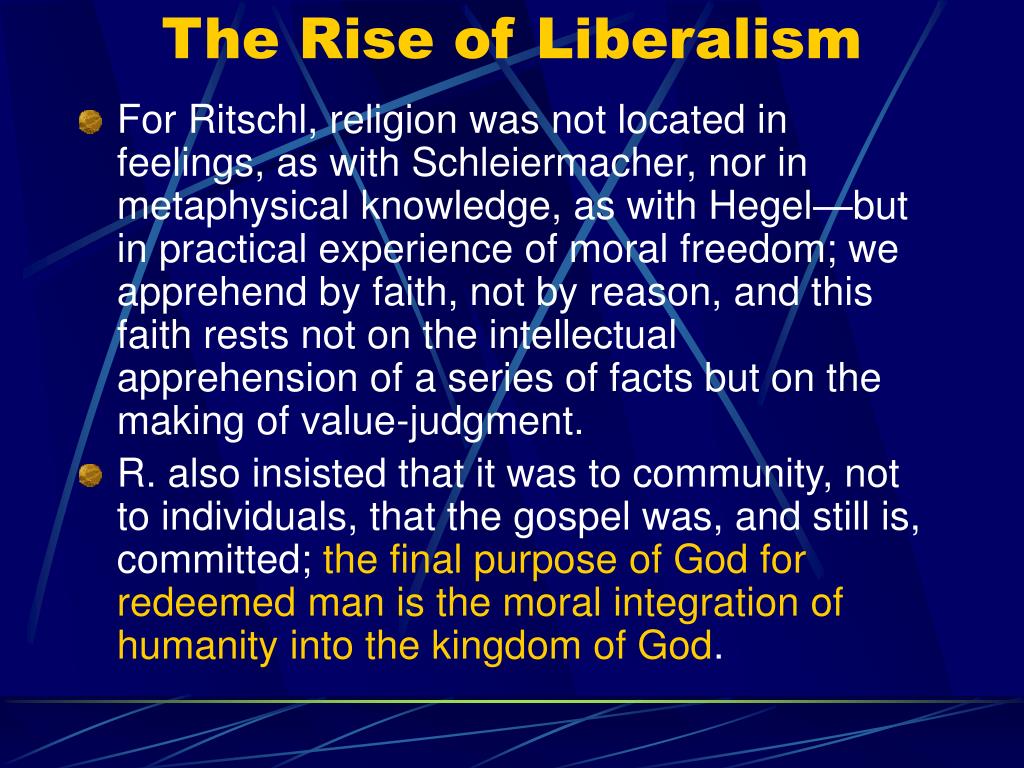 The Rise of Liberalism

For Ritschl, religion was not located in feelings, as with Schleiermacher, nor in metaphysical knowledge, as with Hegel—but in practical experience of moral freedom; we apprehend by faith, not by reason, and this faith rests not on the intellectual apprehension of a series of facts but on the making of value-judgment.

R. also insisted that it was to community, not to individuals, that the gospel was, and still is, committed; the final purpose of God for redeemed man is the moral integration of humanity into the kingdom of God.